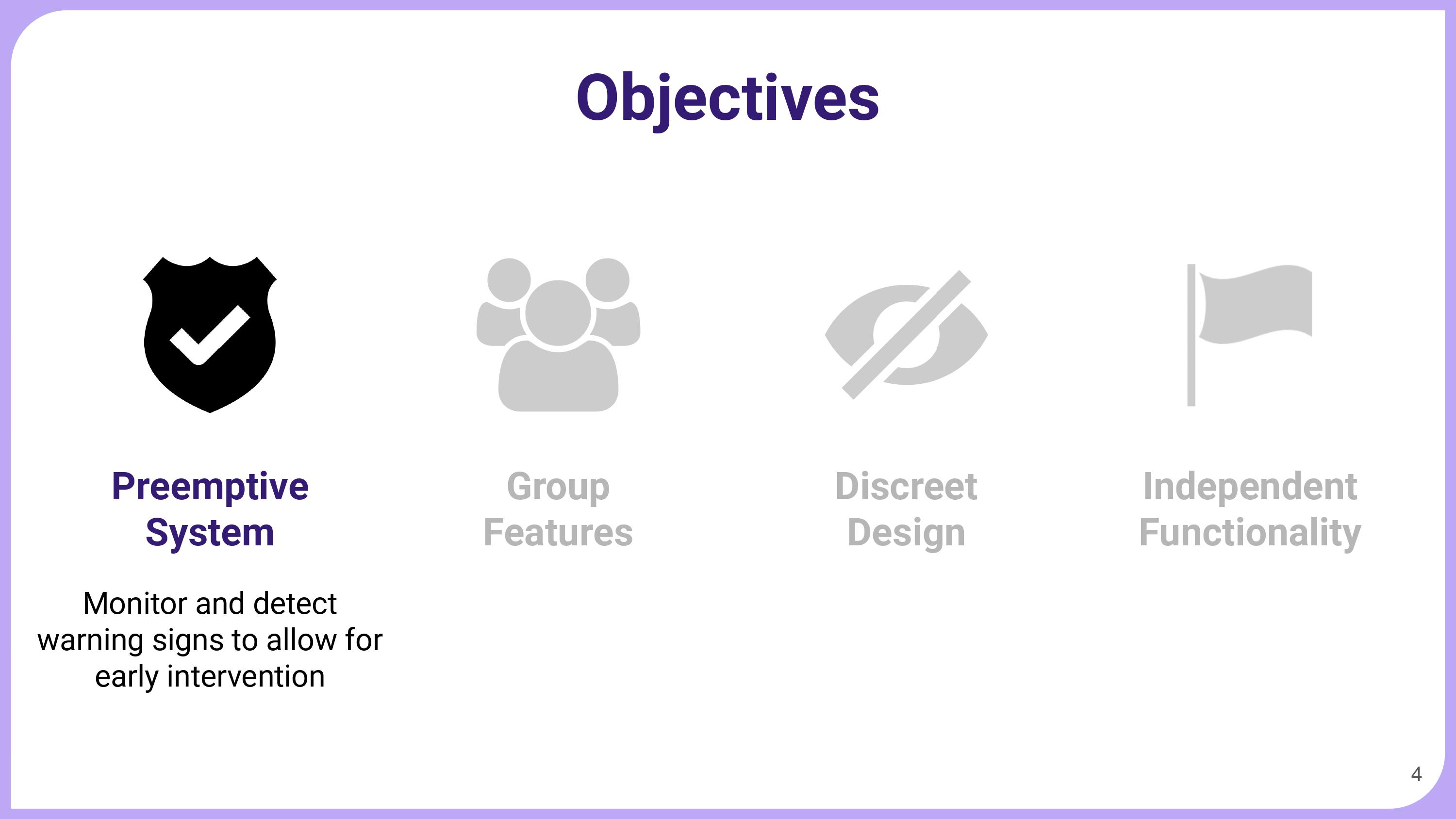 Objectives

Preemptive System

Monitor and detect warning signs to allow for early intervention

Group Features

Discreet Design

Independent Functionality

4